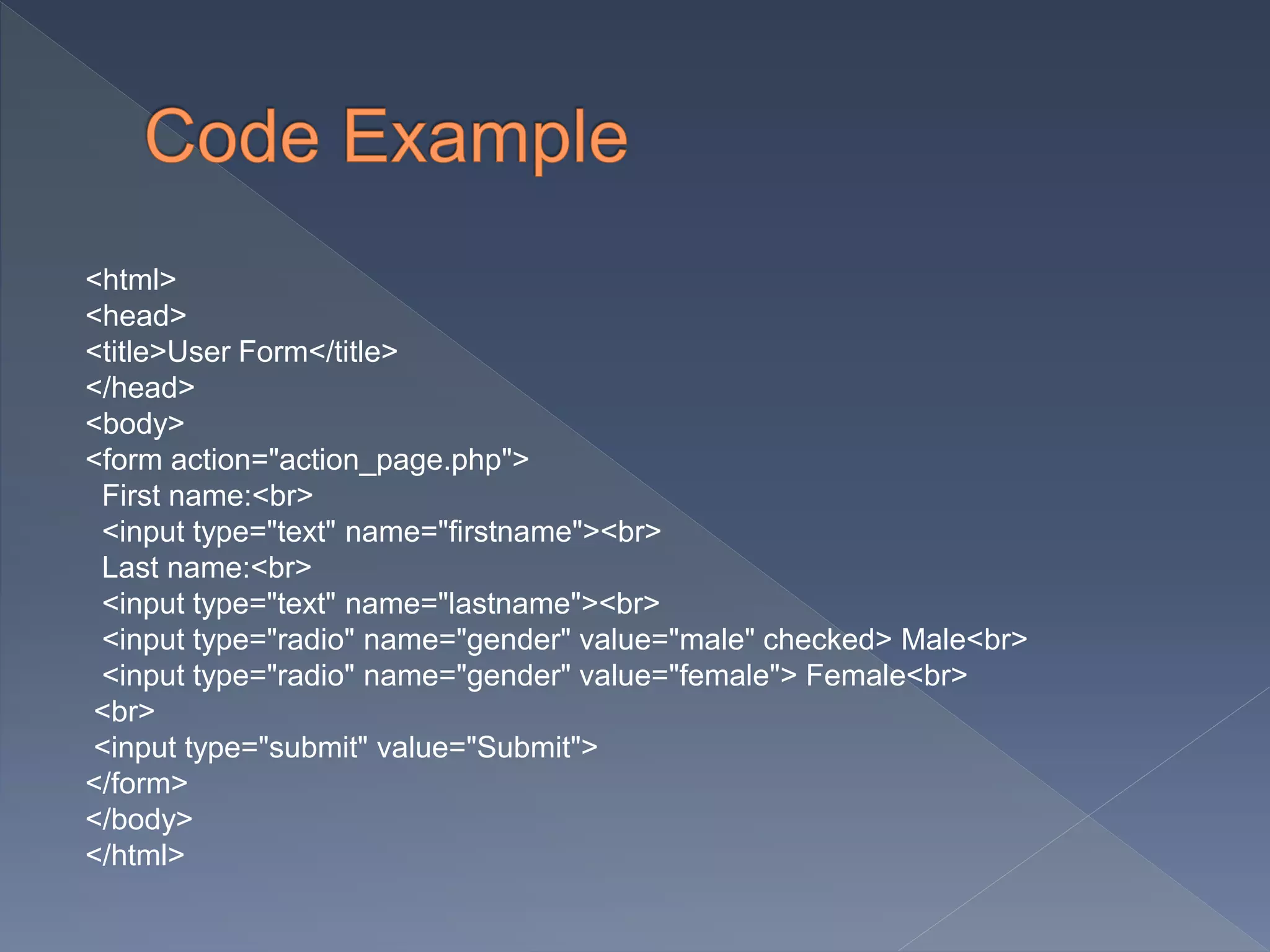 Code Example

<html>
<head>
<title>User Form</title>
</head>
<body>
<form action="action_page.php">
First name:<br>
<input type="text" name="firstname"><br>
Last name:<br>
<input type="text" name="lastname"><br>
<input type="radio" name="gender" value="male" checked> Male<br>
<input type="radio" name="gender" value="female"> Female<br>
<br>
<input type="submit" value="Submit">
</form>
</body>
</html>